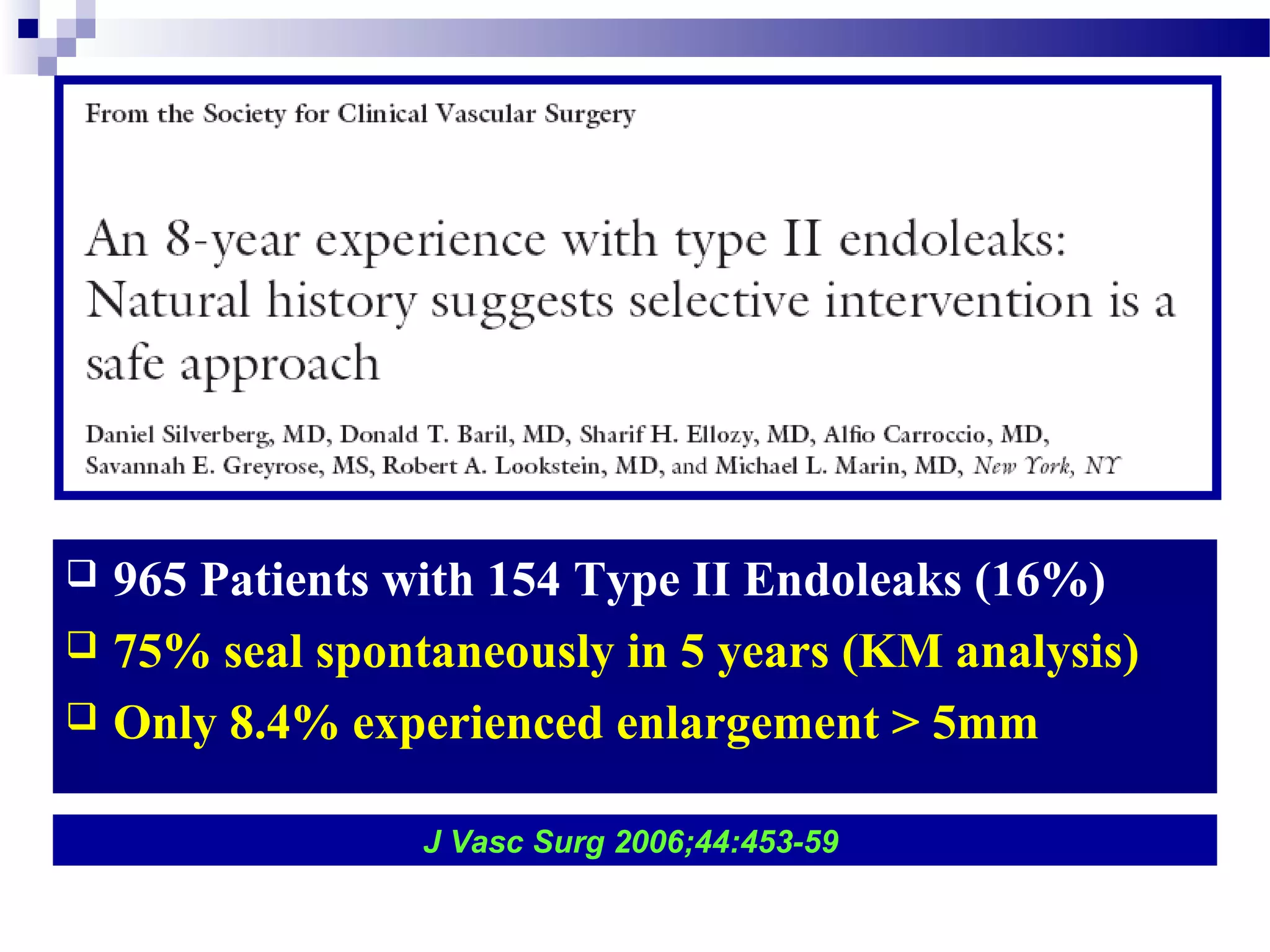 From the Society for Clinical Vascular Surgery

An 8-year experience with type II endoleaks: Natural history suggests selective intervention is a safe approach

Daniel Silverberg, MD, Donald T. Baril, MD, Sharif H. Ellozy, MD, Alfio Carroccio, MD, Savannah E. Greyrose, MS, Robert A. Lookstein, MD, and Michael L. Marin, MD, New York, NY

❑ 965 Patients with 154 Type II Endoleaks (16%)
❑ 75% seal spontaneously in 5 years (KM analysis)
❑ Only 8.4% experienced enlargement > 5mm

J Vasc Surg 2006;44:453-59